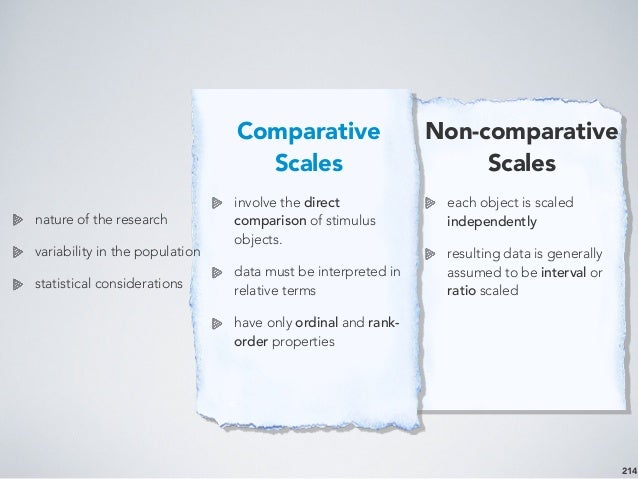 nature of the research

variability in the population

statistical considerations

Comparative Scales

involve the direct comparison of stimulus objects.

data must be interpreted in relative terms

have only ordinal and rank-order properties

Non-comparative Scales

each object is scaled independently

resulting data is generally assumed to be interval or ratio scaled

214